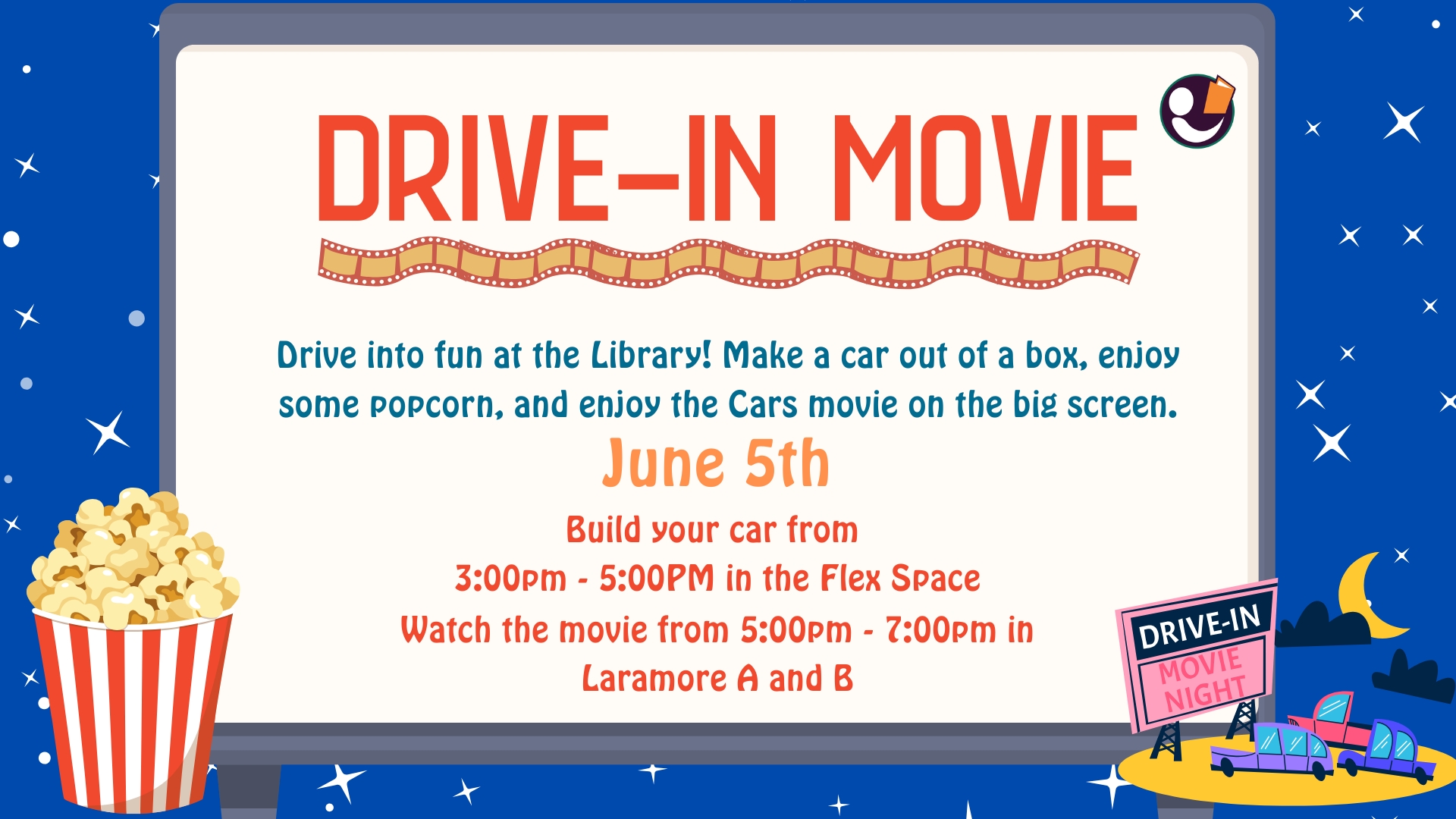 DRIVE-IN MOVIE

Drive into fun at the Library! Make a car out of a box, enjoy some popcorn, and enjoy the Cars movie on the big screen.

June 5th

Build your car from
3:00pm - 5:00PM in the Flex Space
Watch the movie from 5:00pm - 7:00pm in Laramore A and B

DRIVE-IN
MOVIE NIGHT